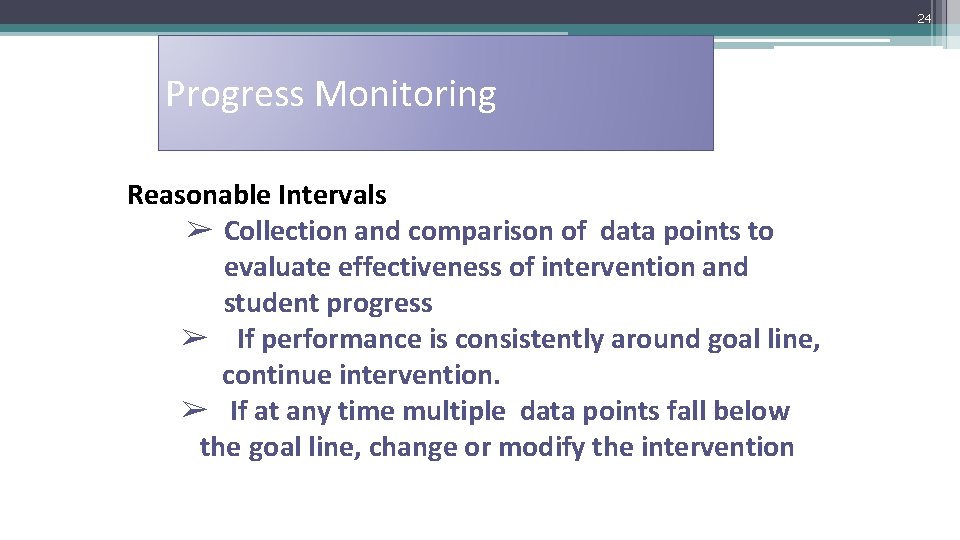 24

Progress Monitoring

Reasonable Intervals

➢ Collection and comparison of data points to evaluate effectiveness of intervention and student progress

➢ If performance is consistently around goal line, continue intervention.

➢ If at any time multiple data points fall below the goal line, change or modify the intervention